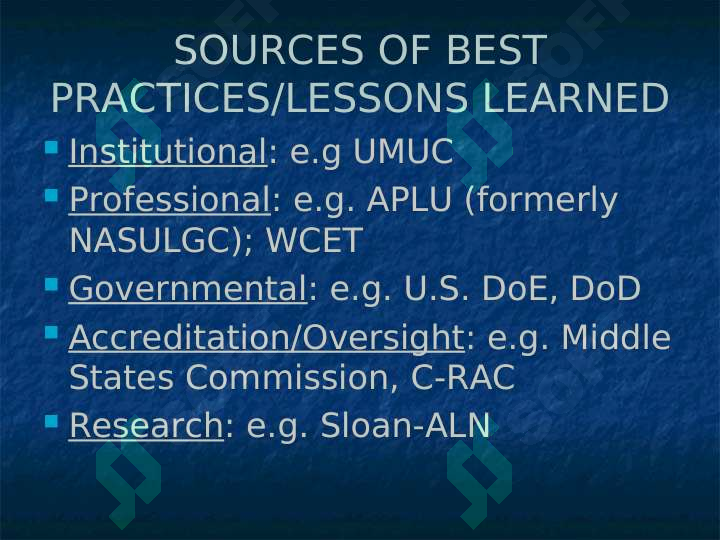 SOURCES OF BEST PRACTICES/LESSONS LEARNED

- Institutional: e.g UMUC
- Professional: e.g. APLU (formerly NASULGC); WCET
- Governmental: e.g. U.S. DoE, DoD
- Accreditation/Oversight: e.g. Middle States Commission, C-RAC
- Research: e.g. Sloan-ALN